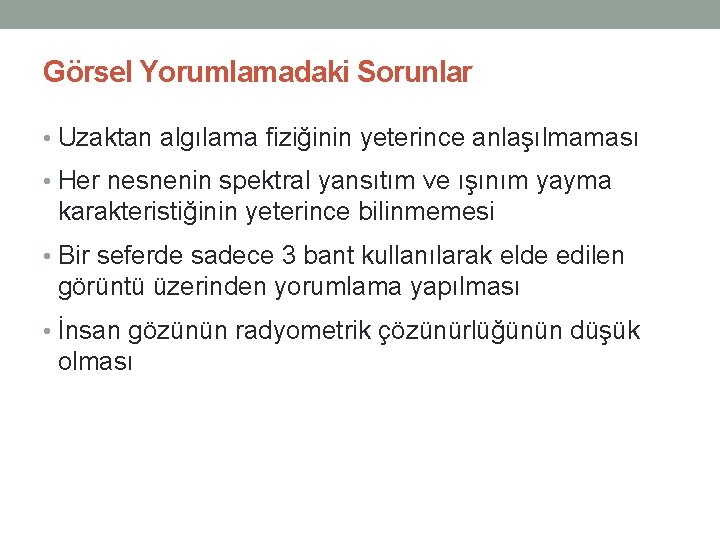 Görsel Yorumlamadaki Sorunlar

• Uzaktan algılama fiziğinin yeterince anlaşılmaması

• Her nesnenin spektral yansıtım ve ışınım yayma karakteristiğinin yeterince bilinmemesi

• Bir seferde sadece 3 bant kullanılarak elde edilen görüntü üzerinden yorumlama yapılması

• İnsan gözünün radyometrik çözünürlüğünün düşük olması